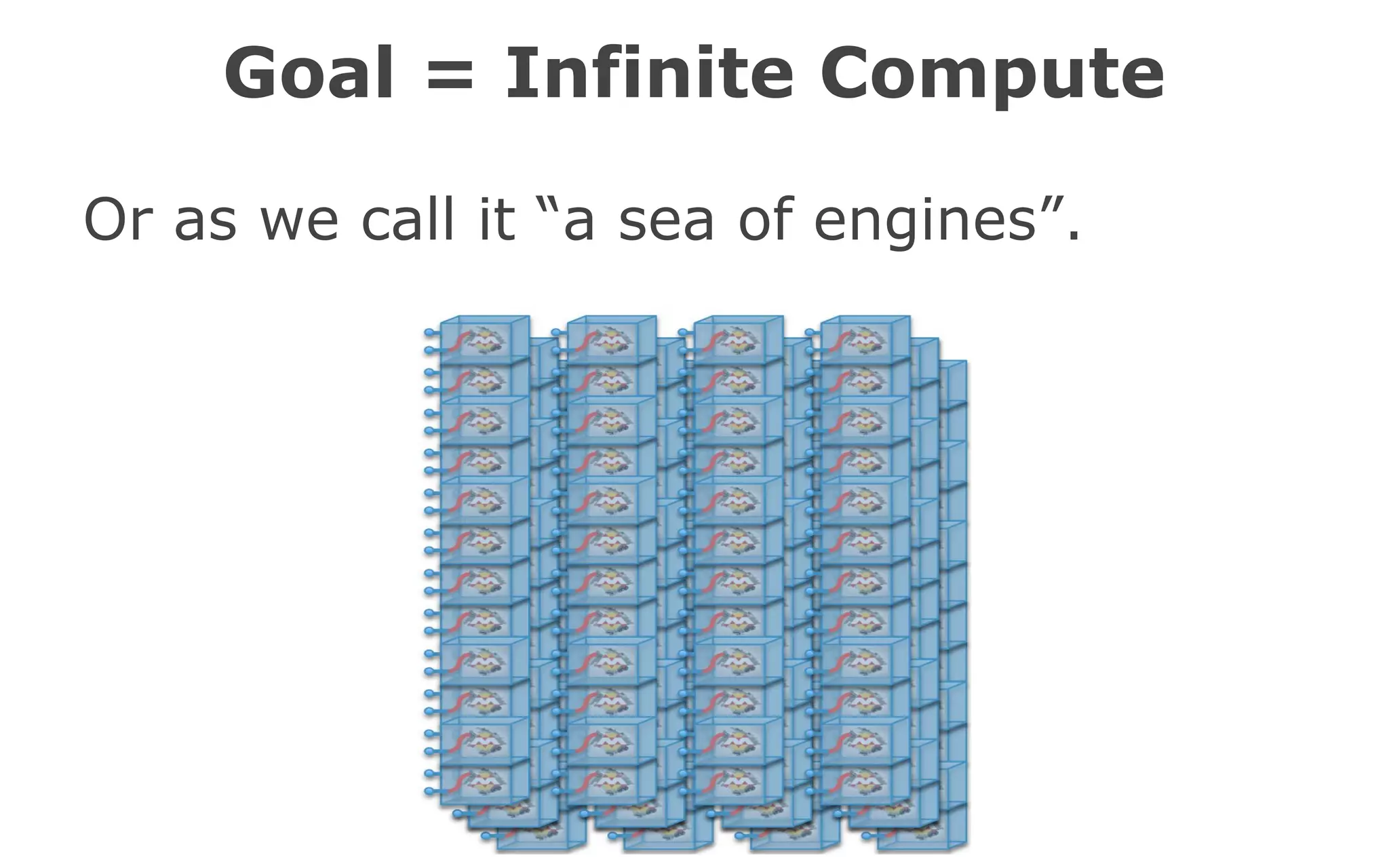 Goal = Infinite Compute

Or as we call it “a sea of engines”.